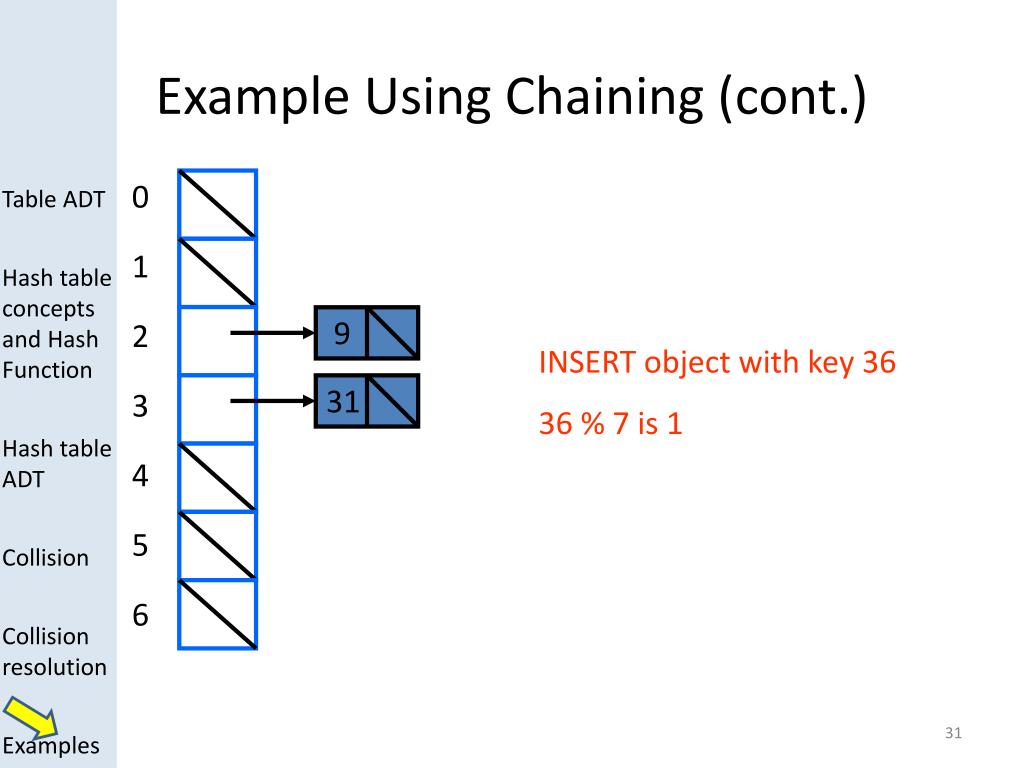 Example Using Chaining (cont.)

Table ADT

Hash table concepts and Hash Function

Hash table ADT

Collision

Collision resolution

Examples

0
1
2
3
4
5
6

9
31

INSERT object with key 36

36 % 7 is 1

31